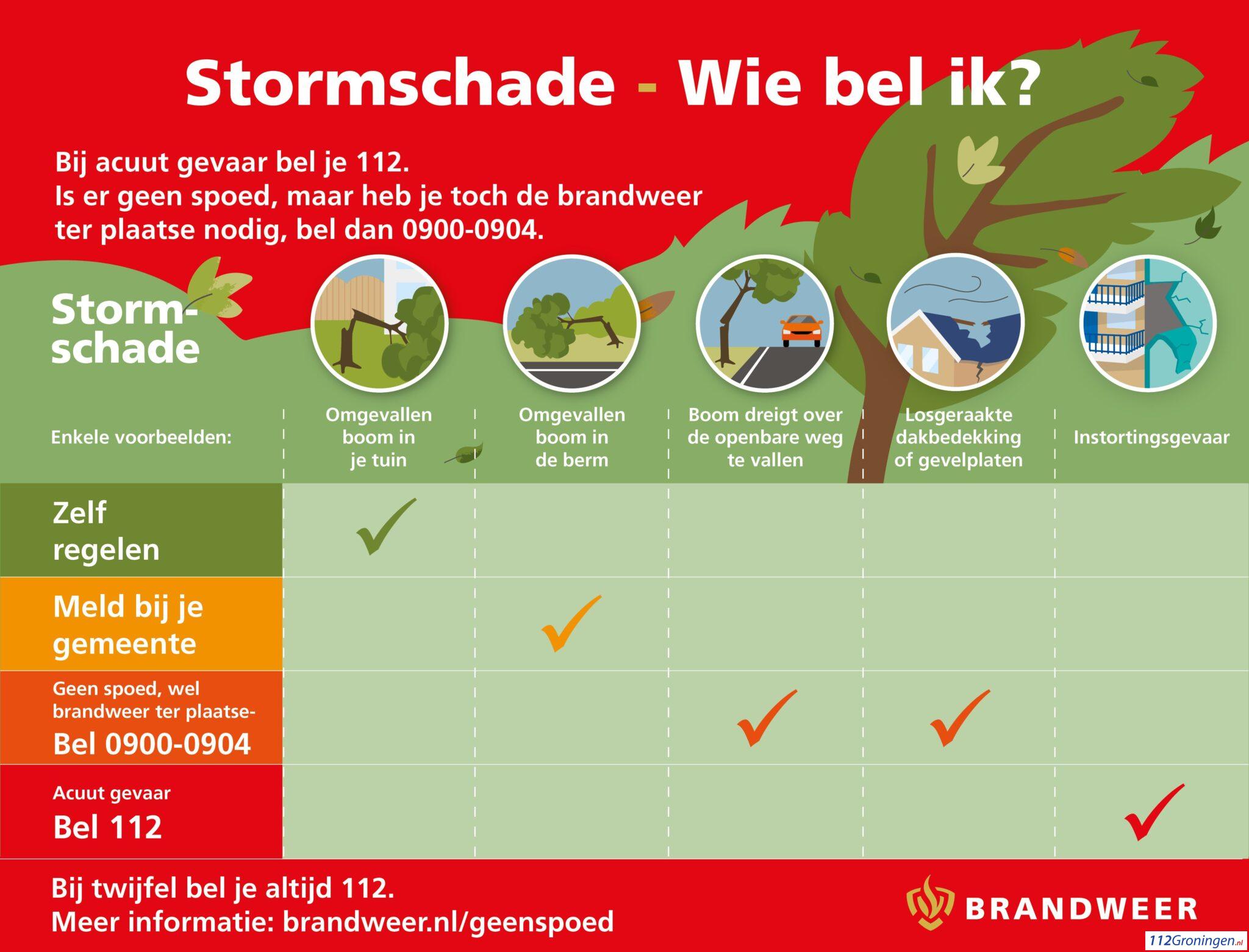 Stormschade - Wie bel ik?

Bij acuut gevaar bel je 112.
Is er geen spoed, maar heb je toch de brandweer ter plaatse nodig, bel dan 0900-0904.

Stormschade

| Enkele voorbeelden: | Omgevallen boom in je tuin | Omgevallen boom in de berm | Boom dreigt over de openbare weg te vallen | Losgeraakte dakbedekking of gevelplaten | Instortingsgevaar |
|---|---|---|---|---|---|
| Zelf regelen | ✓ | | | | |
| Meld bij je gemeente | | ✓ | | | |
| Geen spoed, wel brandweer ter plaatse- Bel 0900-0904 | | | ✓ | ✓ | |
| Acuut gevaar Bel 112 | | | | | ✓ |

Bij twijfel bel je altijd 112.
Meer informatie: brandweer.nl/geenspoed

BRANDWEER

112Groningen.nl